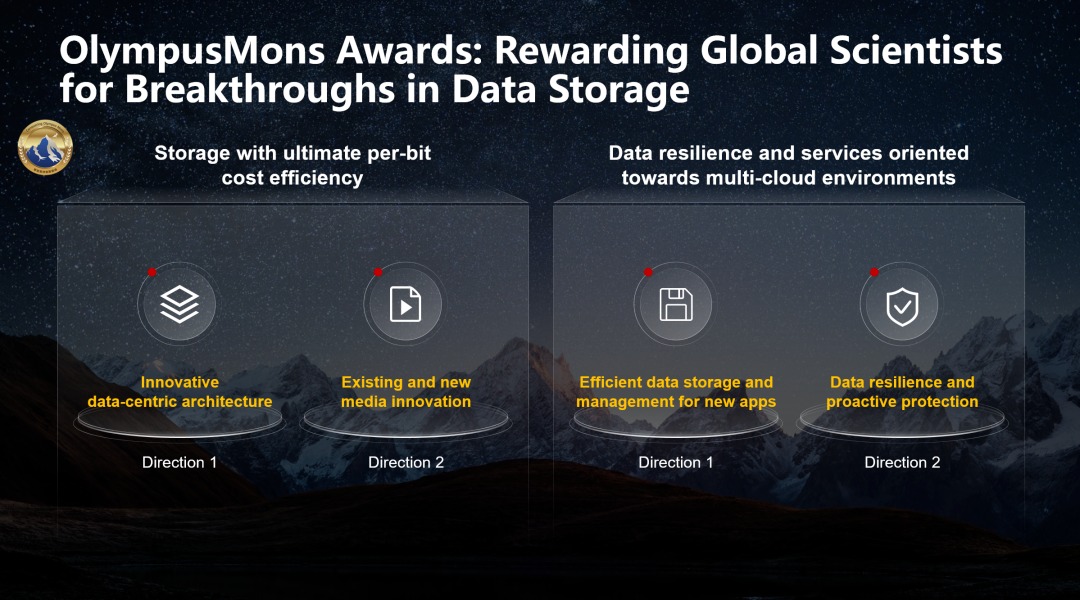 OlympusMons Awards: Rewarding Global Scientists for Breakthroughs in Data Storage

Storage with ultimate per-bit cost efficiency

Innovative data-centric architecture

Direction 1

Existing and new media innovation

Direction 2

Data resilience and services oriented towards multi-cloud environments

Efficient data storage and management for new apps

Direction 1

Data resilience and proactive protection

Direction 2